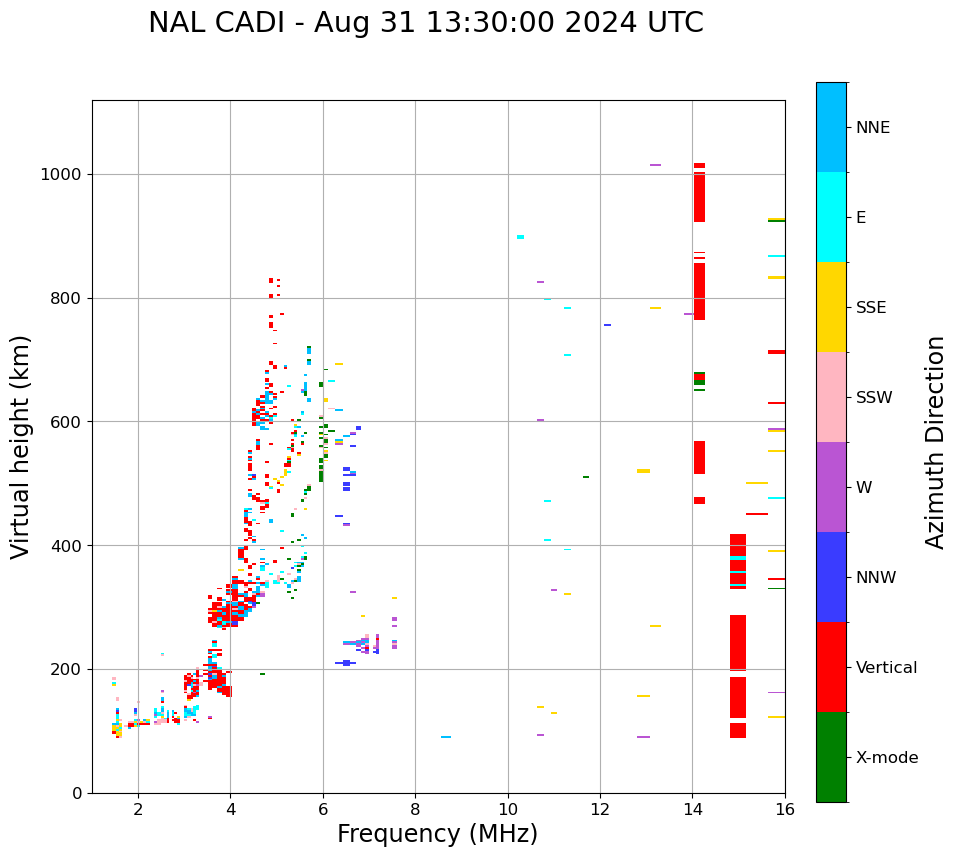 NAL CADI - Aug 31 13:30:00 2024 UTC

Virtual height (km)

1000
800
600
400
200
0

2
4
6
8
10
12
14
16

Frequency (MHz)

NNE
E
SSE
SSW
W
NNW
Vertical
X-mode

Azimuth Direction